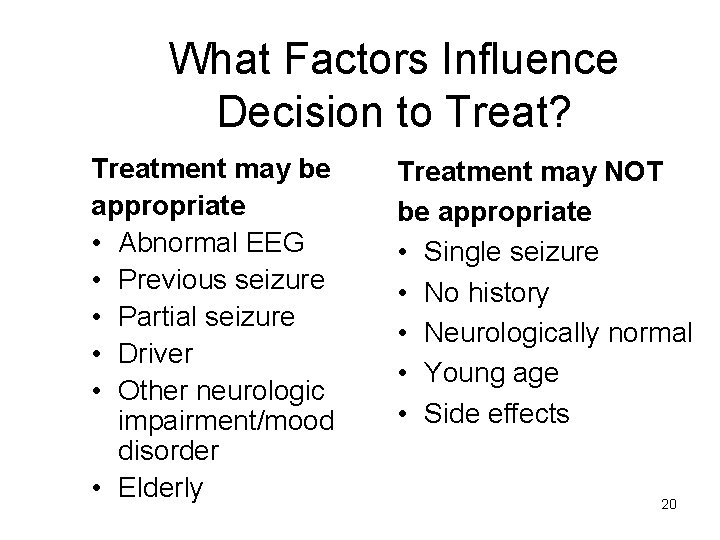 What Factors Influence Decision to Treat?

Treatment may be appropriate
• Abnormal EEG
• Previous seizure
• Partial seizure
• Driver
• Other neurologic impairment/mood disorder
• Elderly

Treatment may NOT be appropriate
• Single seizure
• No history
• Neurologically normal
• Young age
• Side effects

20